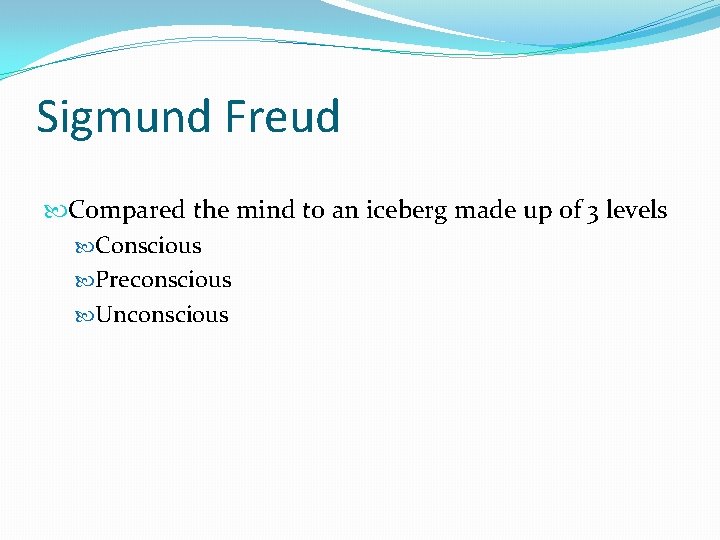 Sigmund Freud

Compared the mind to an iceberg made up of 3 levels
Conscious
Preconscious
Unconscious